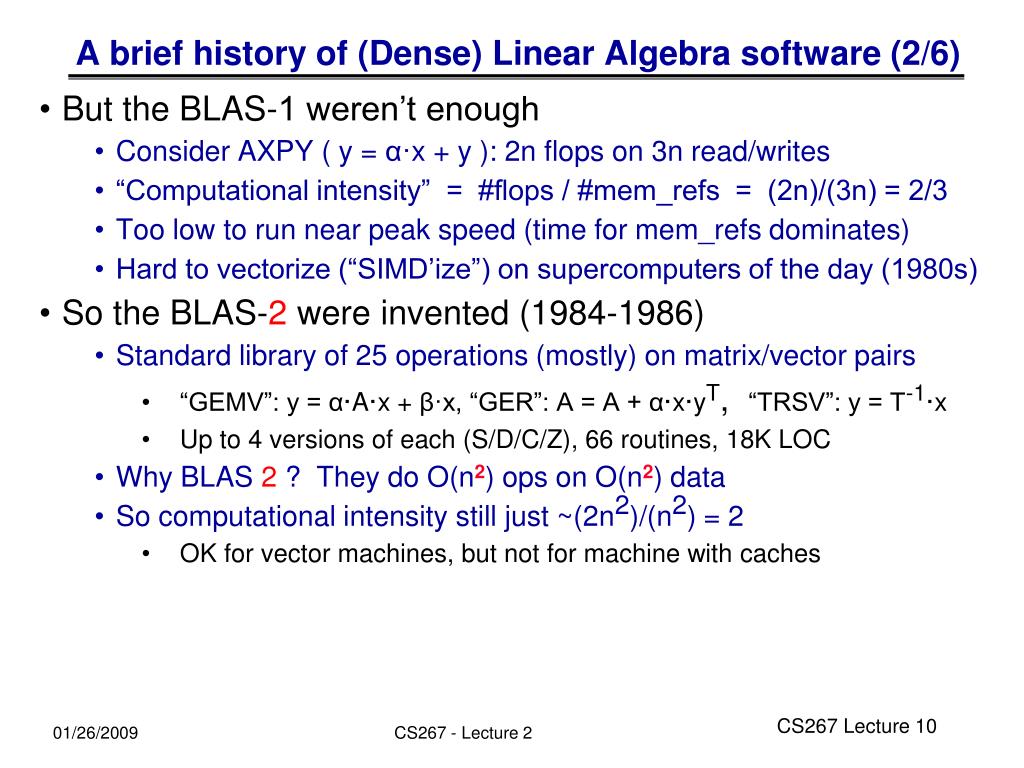 A brief history of (Dense) Linear Algebra software (2/6)

• But the BLAS-1 weren't enough
  • Consider AXPY ( $y = \alpha \cdot x + y$ ): 2n flops on 3n read/writes
  • "Computational intensity" = #flops / #mem_refs = (2n)/(3n) = 2/3
  • Too low to run near peak speed (time for mem_refs dominates)
  • Hard to vectorize ("SIMD'ize") on supercomputers of the day (1980s)
• So the BLAS-2 were invented (1984-1986)
  • Standard library of 25 operations (mostly) on matrix/vector pairs
    • "GEMV": $y = \alpha \cdot A \cdot x + \beta \cdot x$, "GER": $A = A + \alpha \cdot x \cdot y^T$, "TRSV": $y = T^{-1} \cdot x$
    • Up to 4 versions of each (S/D/C/Z), 66 routines, 18K LOC
  • Why BLAS 2 ? They do $O(n^2)$ ops on $O(n^2)$ data
  • So computational intensity still just $\sim(2n^2)/(n^2) = 2$
    • OK for vector machines, but not for machine with caches

01/26/2009
CS267 - Lecture 2
CS267 Lecture 10